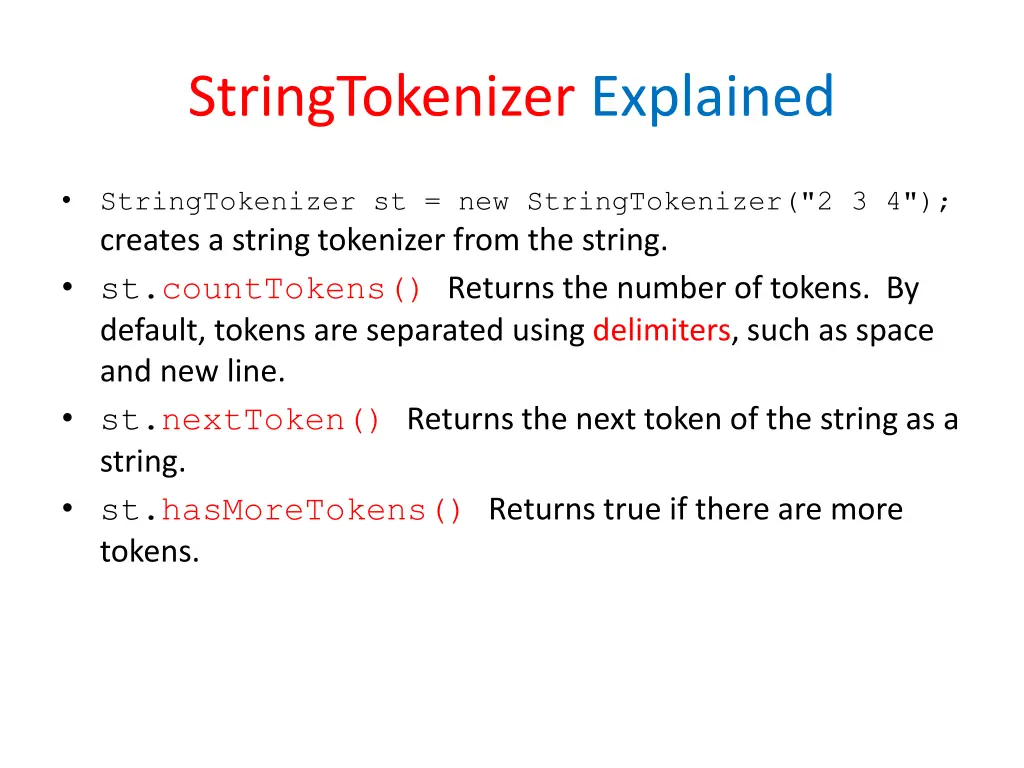 StringTokenizer Explained

• StringTokenizer st = new StringTokenizer("2 3 4"); creates a string tokenizer from the string.
• st.countTokens() Returns the number of tokens. By default, tokens are separated using delimiters, such as space and new line.
• st.nextToken() Returns the next token of the string as a string.
• st.hasMoreTokens() Returns true if there are more tokens.